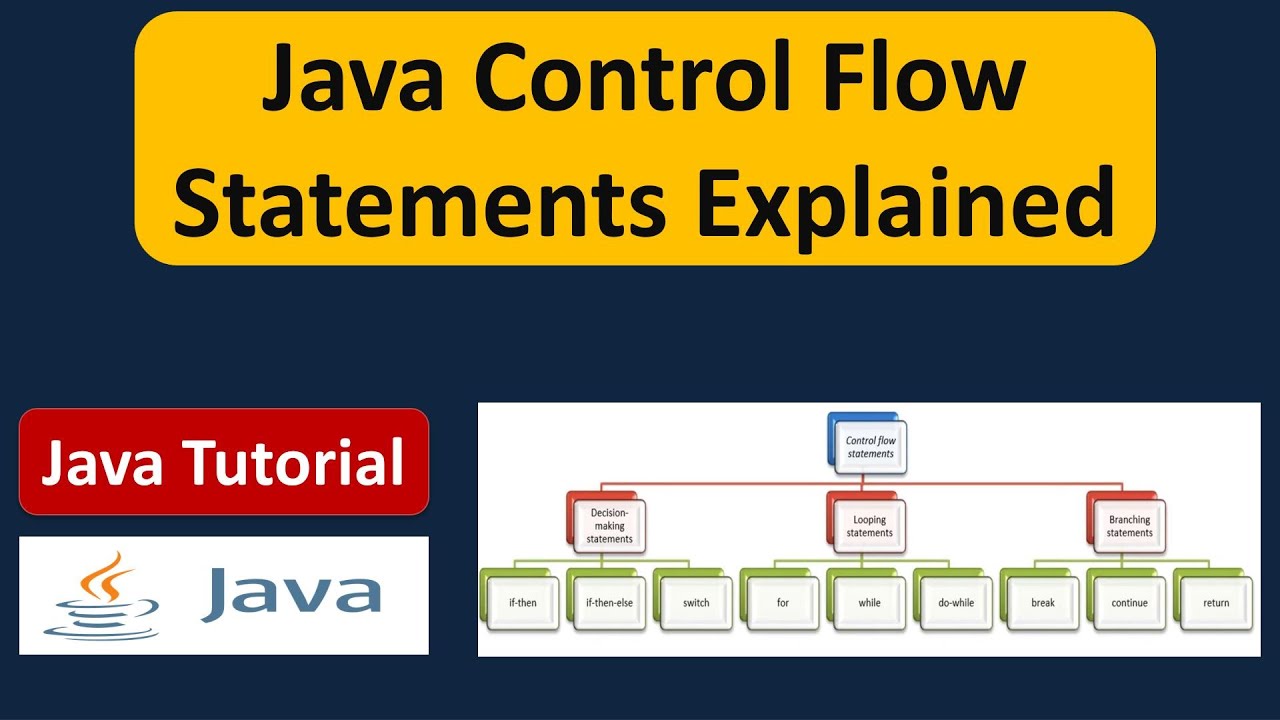 Java Control Flow Statements Explained

Java Tutorial

Java

Control flow statements

Decision-making statements

Looping statements

Branching statements

if-then

if-then-else

switch

for

while

do-while

break

continue

return